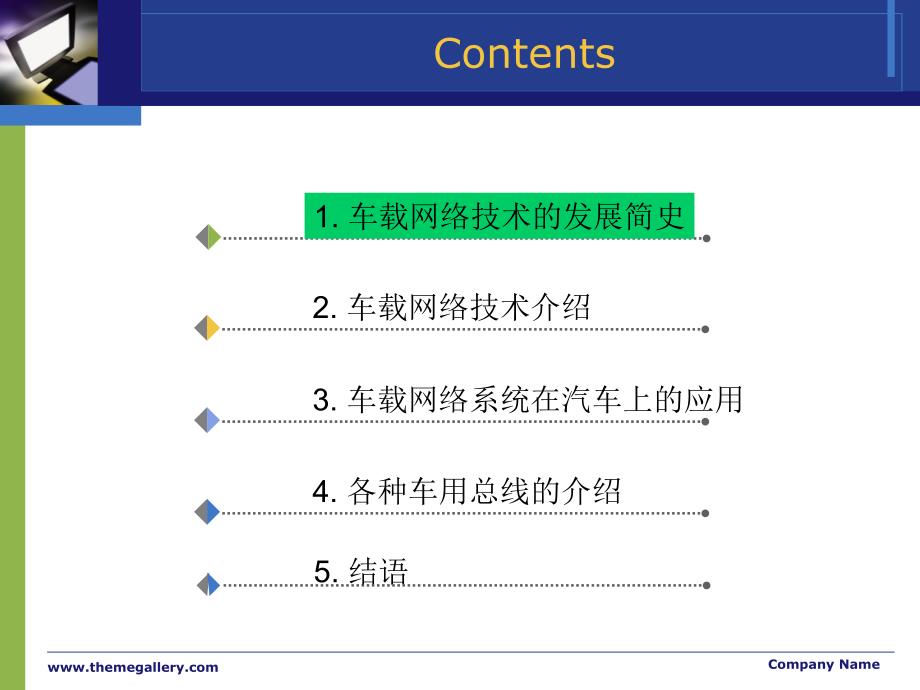 Contents

1. 车载网络技术的发展简史

2. 车载网络技术介绍

3. 车载网络系统在汽车上的应用

4. 各种车用总线的介绍

5. 结语

www.themegallery.com

Company Name